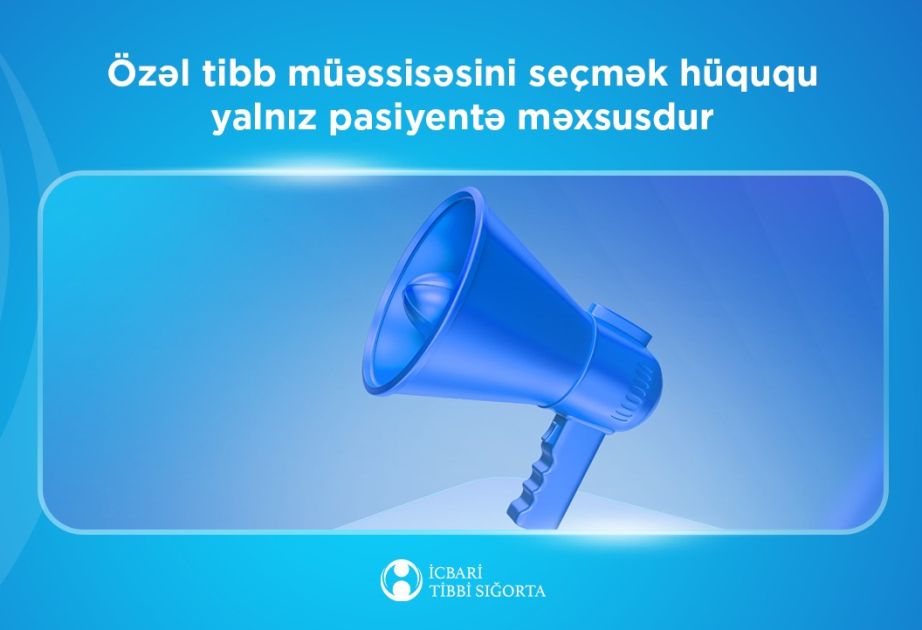 Özəl tibb müəssisəsini seçmək hüququ yalnız pasiyentə məxsusdur

İCBARİ
TİBBİ SIĞORTA